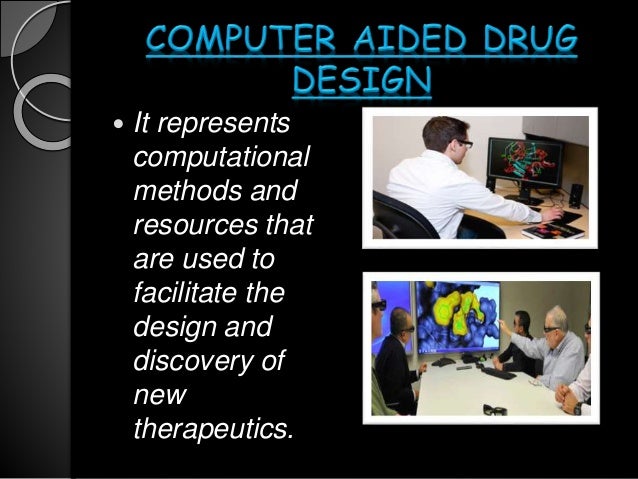 COMPUTER AIDED DRUG DESIGN

• It represents computational methods and resources that are used to facilitate the design and discovery of new therapeutics.